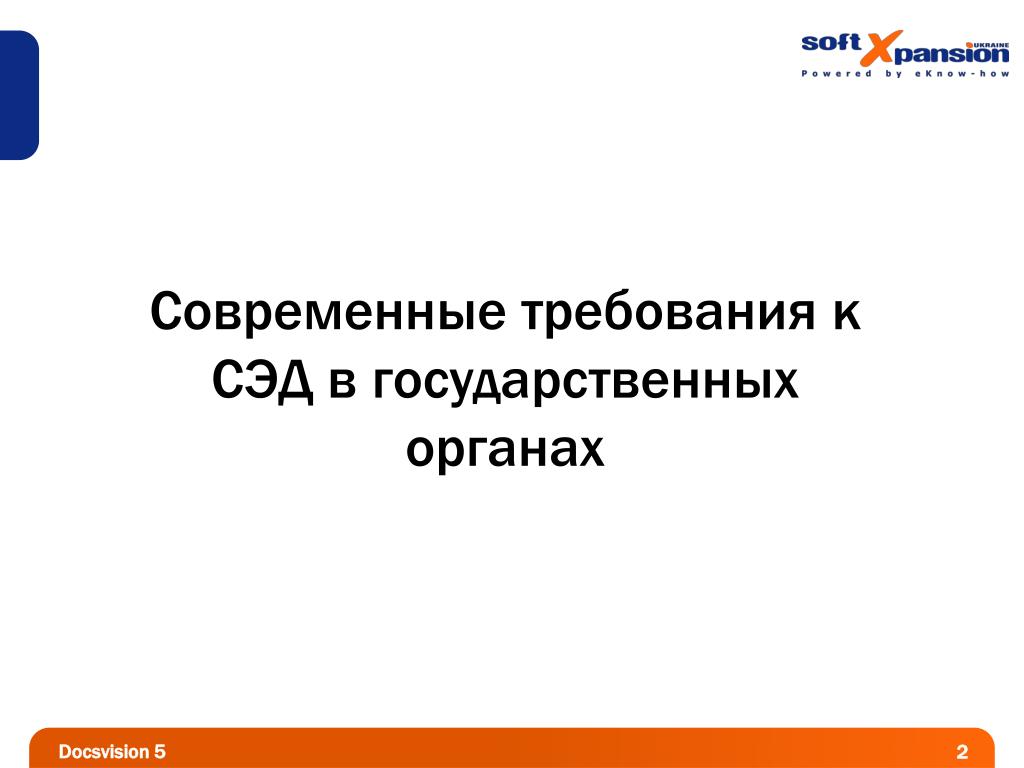 soft Xpansion UKRAINE
Powered by eKnow-how

Современные требования к СЭД в государственных органах

Docsvision 5

2